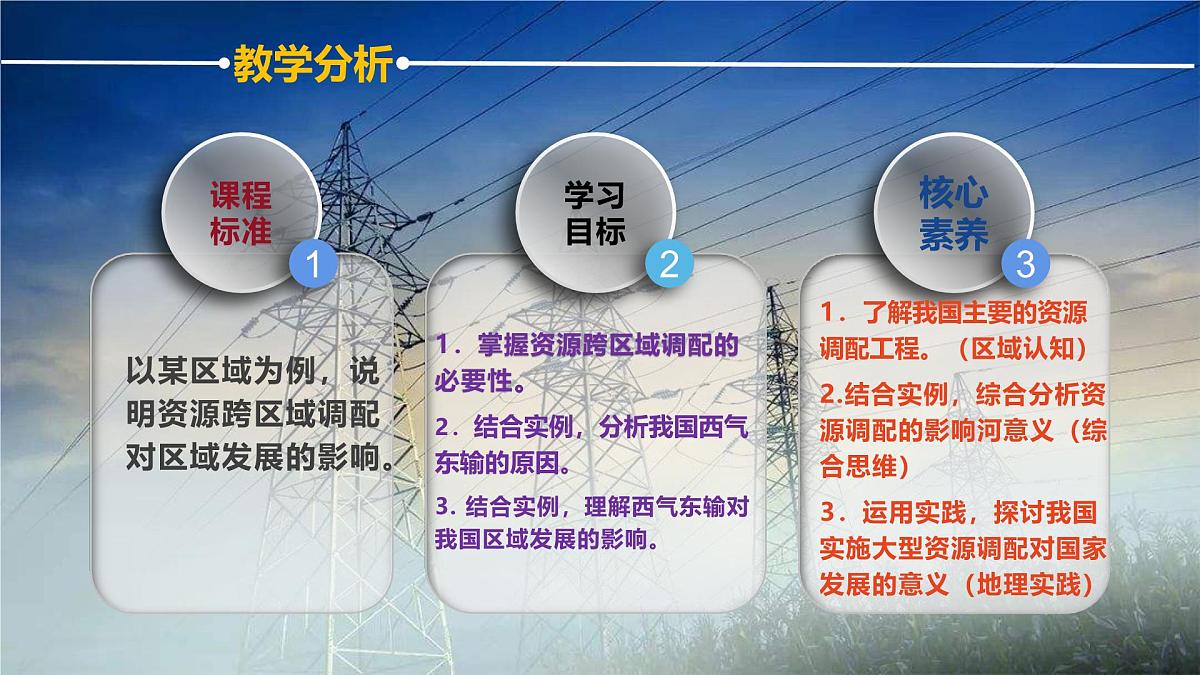 教学分析

课程标准
1
以某区域为例，说明资源跨区域调配对区域发展的影响。

学习目标
2
1．掌握资源跨区域调配的必要性。
2．结合实例，分析我国西气东输的原因。
3. 结合实例，理解西气东输对我国区域发展的影响。

核心素养
3
1．了解我国主要的资源调配工程。（区域认知）
2.结合实例，综合分析资源调配的影响河意义（综合思维）
3．运用实践，探讨我国实施大型资源调配对国家发展的意义（地理实践）